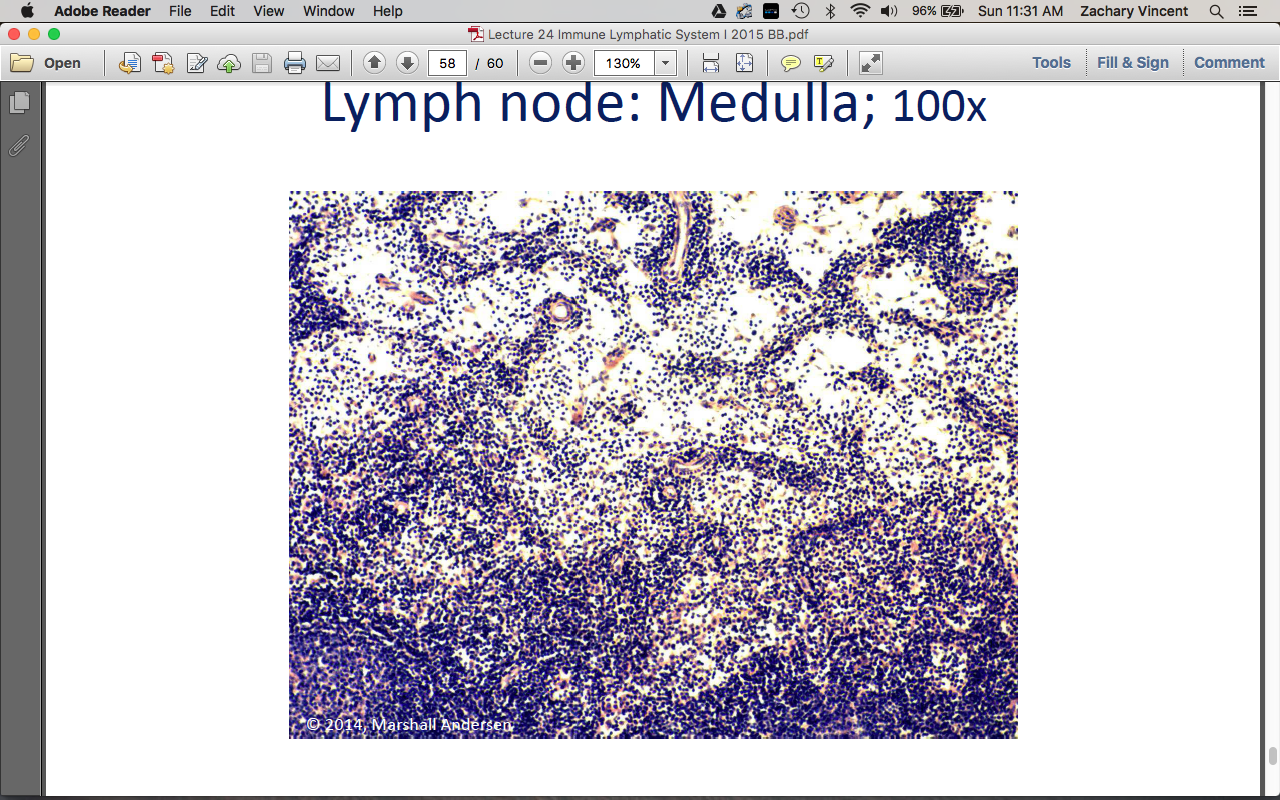 Adobe Reader File Edit View Window Help

96% Sun 11:31 AM Zachary Vincent

Lecture 24 Immune Lymphatic System I 2015 BB.pdf

Open

58 / 60

130%

Tools Fill & Sign Comment

Lymph node: Medulla; 100x

© 2014, Marshall Andersen